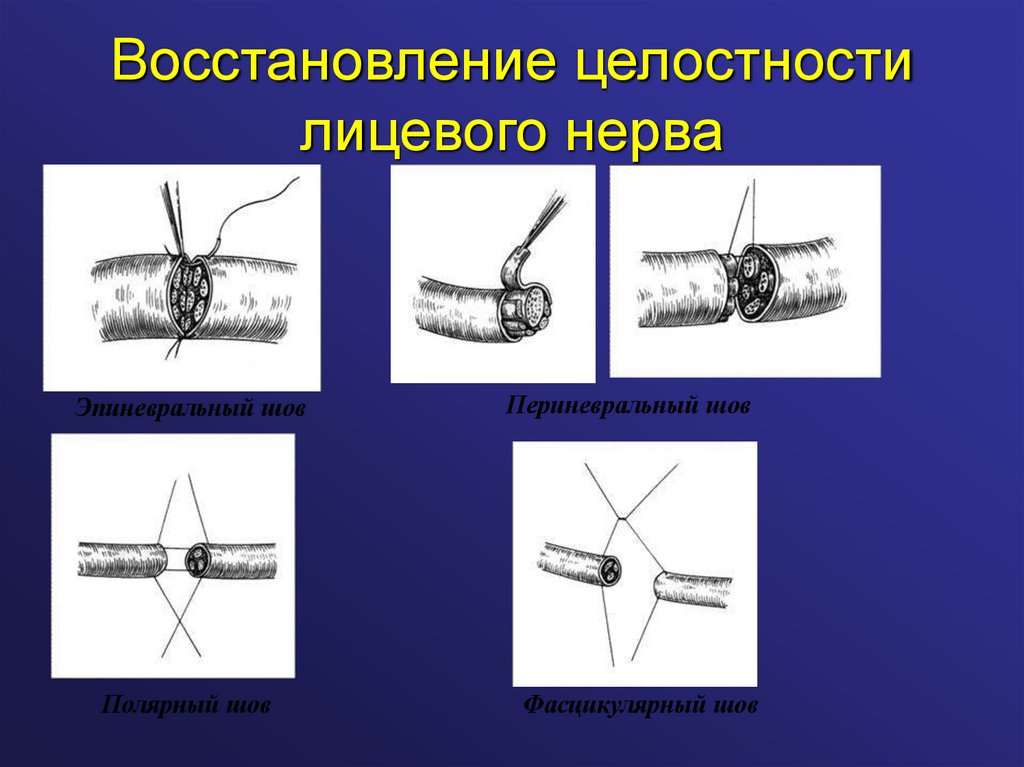 Восстановление целостности лицевого нерва

Эпиневральный шов

Периневральный шов

Полярный шов

Фасцикулярный шов